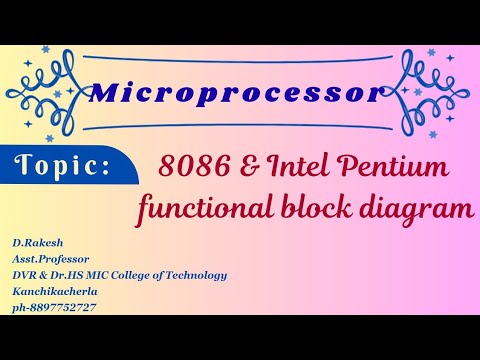 Microprocessor

Topic: 8086 & Intel Pentium functional block diagram

D.Rakesh
Asst.Professor
DVR & Dr.HS MIC College of Technology
Kanchikacherla
ph-8897752727